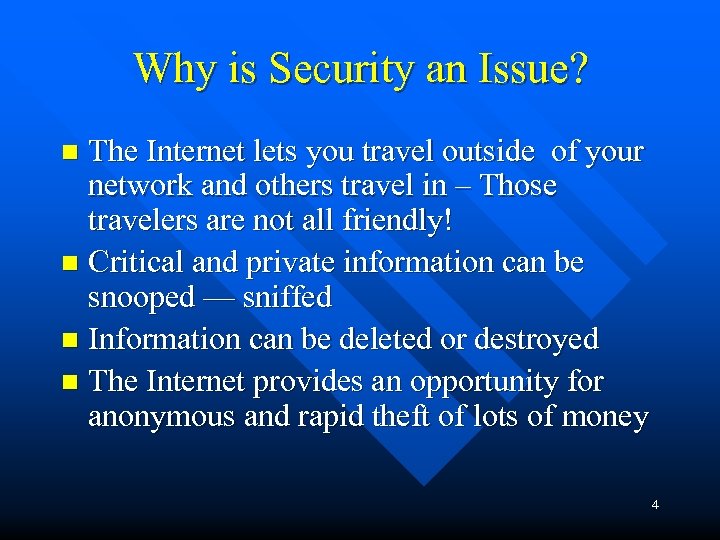 Why is Security an Issue?

- The Internet lets you travel outside of your network and others travel in – Those travelers are not all friendly!
- Critical and private information can be snooped — sniffed
- Information can be deleted or destroyed
- The Internet provides an opportunity for anonymous and rapid theft of lots of money

4